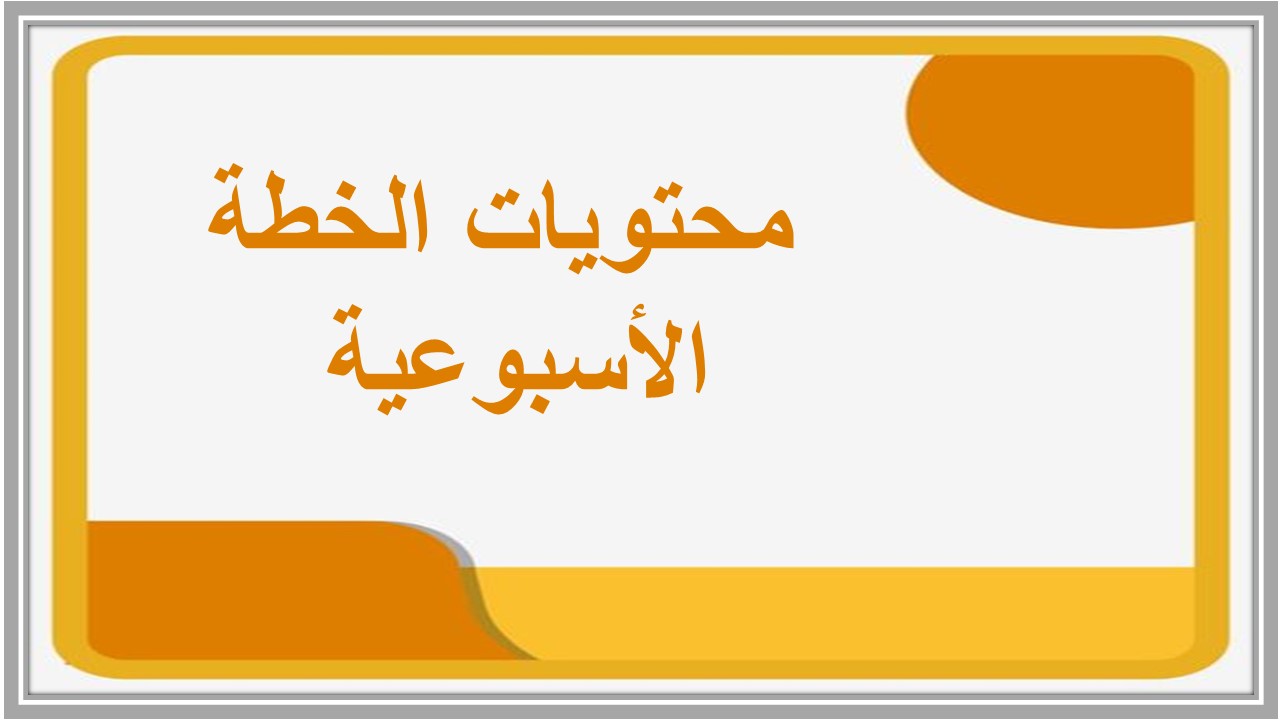 محتويات الخطة الأسبوعية